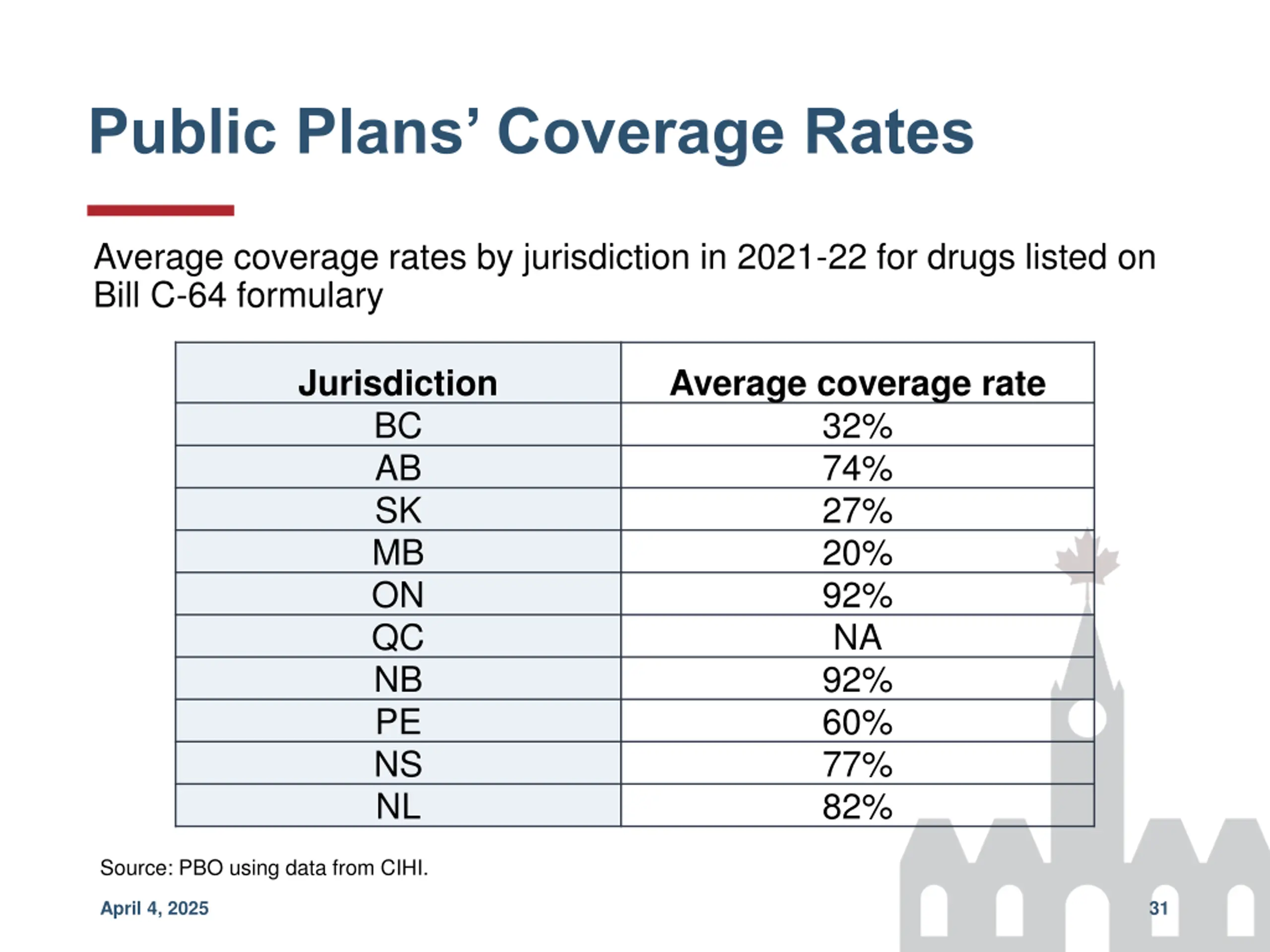 Public Plans’ Coverage Rates

Average coverage rates by jurisdiction in 2021-22 for drugs listed on Bill C-64 formulary

| Jurisdiction | Average coverage rate |
|---|---|
| BC | 32% |
| AB | 74% |
| SK | 27% |
| MB | 20% |
| ON | 92% |
| QC | NA |
| NB | 92% |
| PE | 60% |
| NS | 77% |
| NL | 82% |

Source: PBO using data from CIHI.

April 4, 2025

31